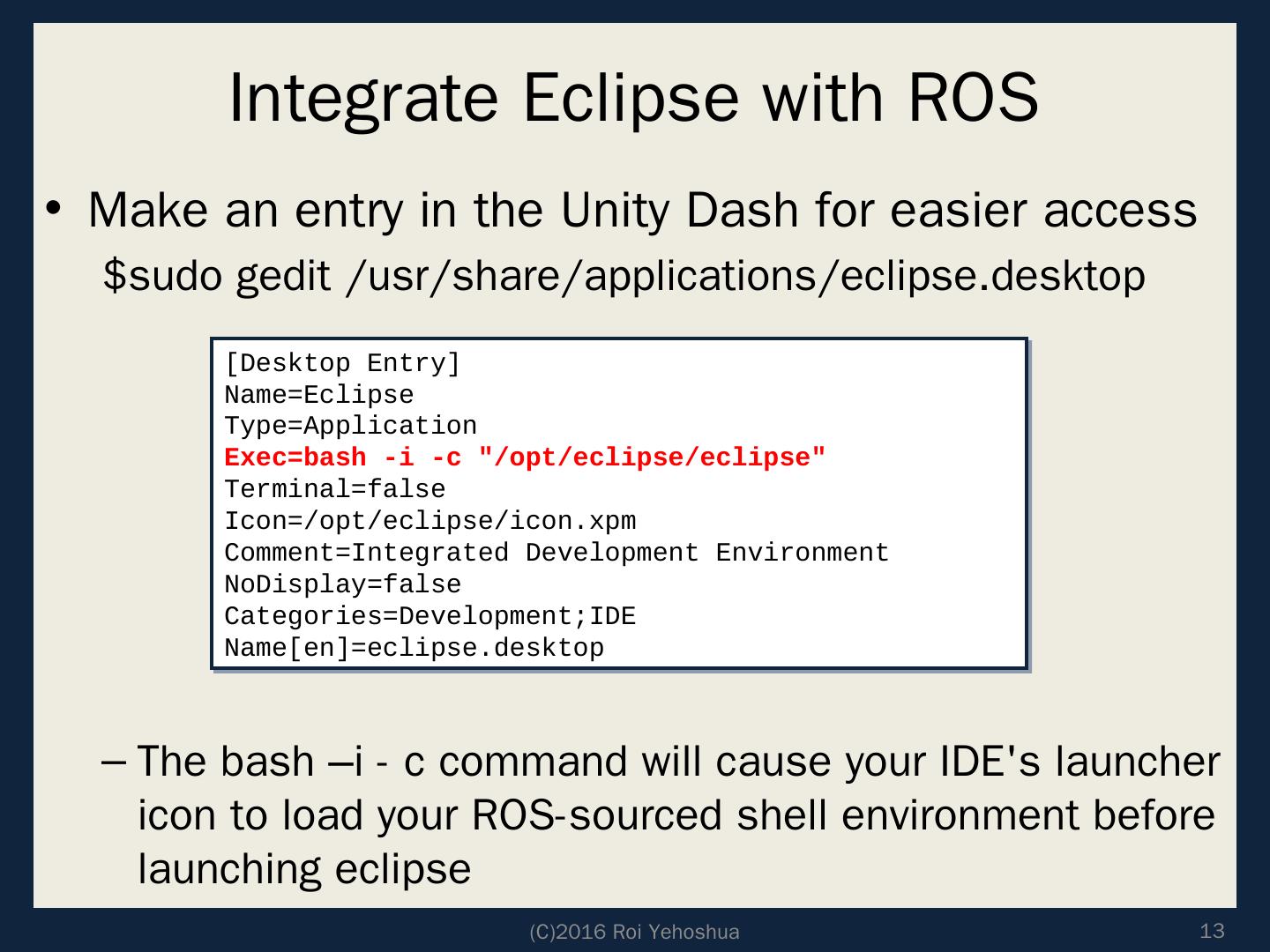 Integrate Eclipse with ROS

• Make an entry in the Unity Dash for easier access
$sudo gedit /usr/share/applications/eclipse.desktop

[Desktop Entry]
Name=Eclipse
Type=Application
Exec=bash -i -c "/opt/eclipse/eclipse"
Terminal=false
Icon=/opt/eclipse/icon.xpm
Comment=Integrated Development Environment
NoDisplay=false
Categories=Development;IDE
Name[en]=eclipse.desktop

– The bash –i - c command will cause your IDE's launcher icon to load your ROS-sourced shell environment before launching eclipse

(C)2016 Roi Yehoshua

13